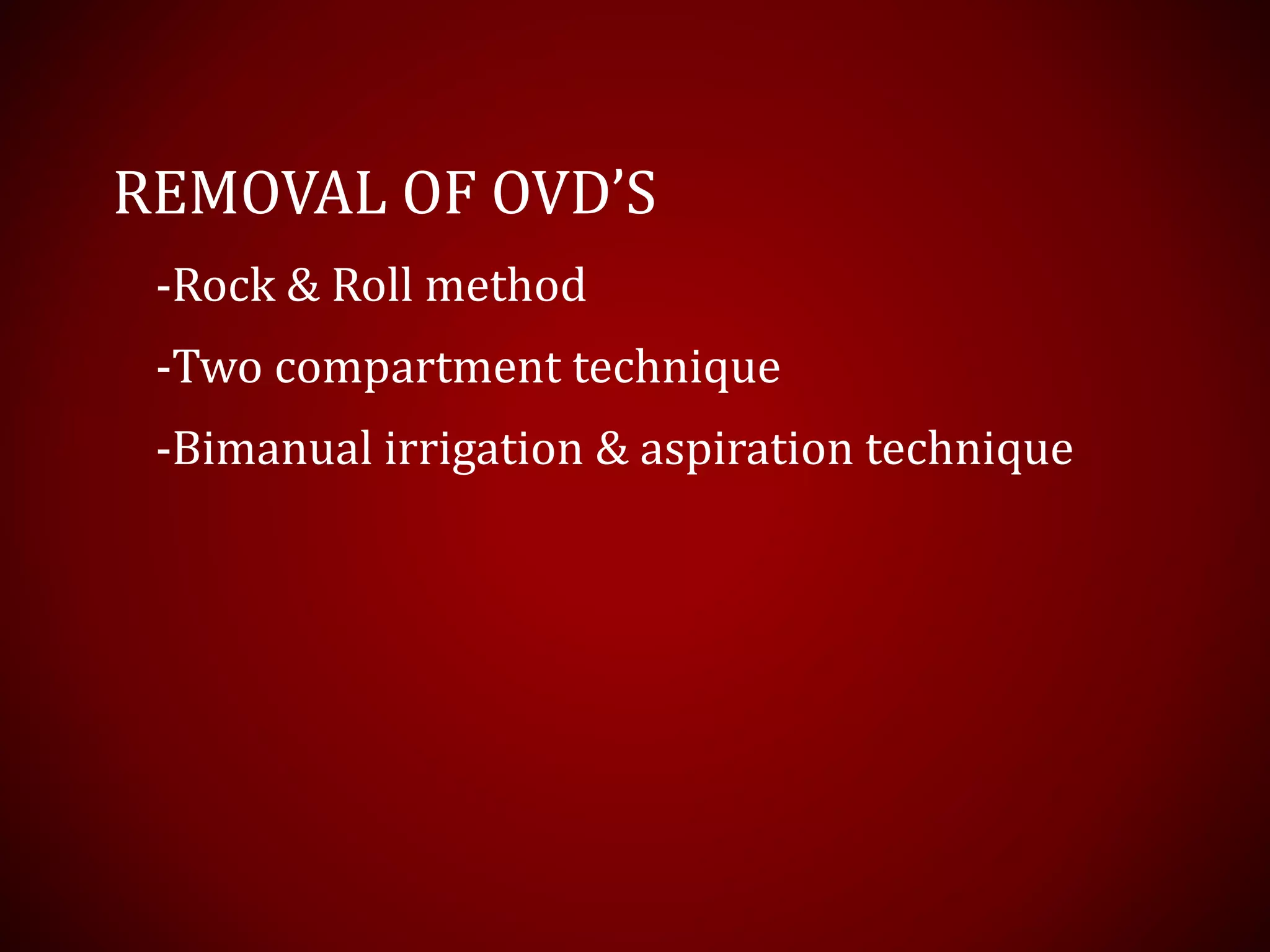 REMOVAL OF OVD’S

-Rock & Roll method

-Two compartment technique

-Bimanual irrigation & aspiration technique